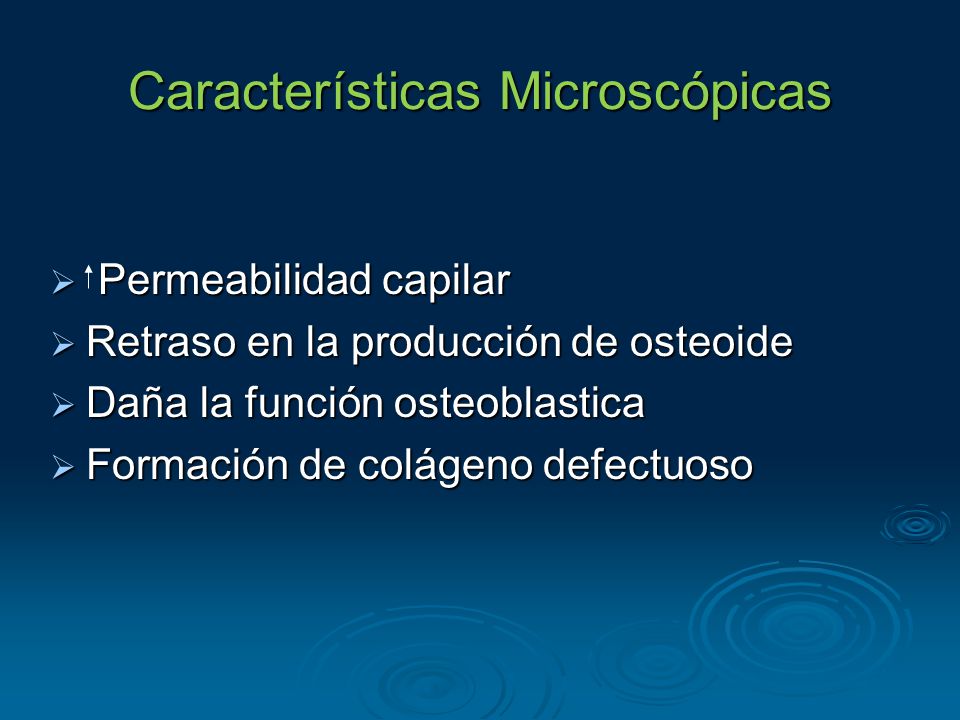 Características Microscópicas

➢ ↑Permeabilidad capilar
➢ Retraso en la producción de osteoide
➢ Daña la función osteoblastica
➢ Formación de colágeno defectuoso